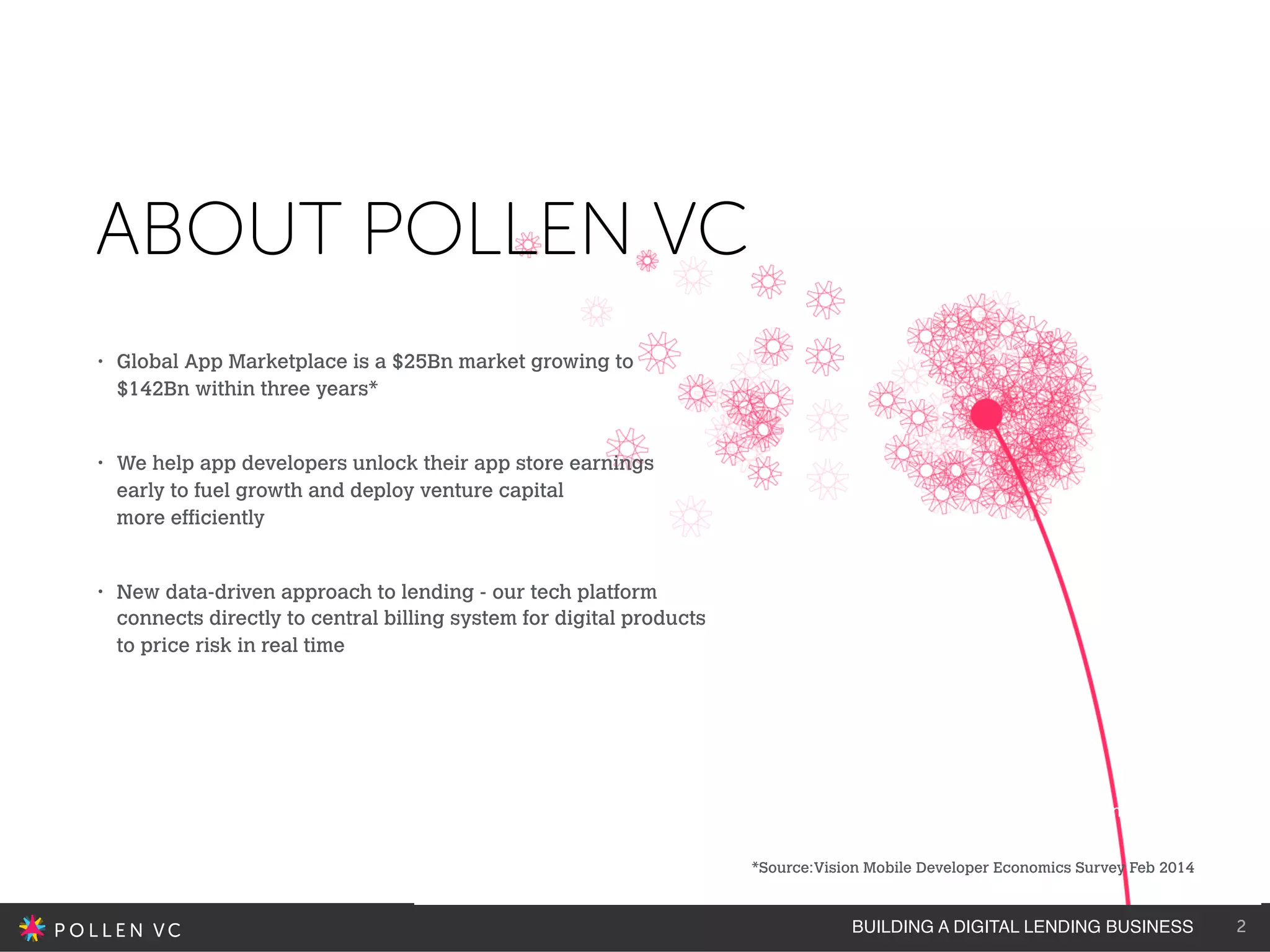 ABOUT POLLEN VC

• Global App Marketplace is a \$25Bn market growing to \$142Bn within three years*

• We help app developers unlock their app store earnings early to fuel growth and deploy venture capital more efficiently

• New data-driven approach to lending - our tech platform connects directly to central billing system for digital products to price risk in real time

*Source:Vision Mobile Developer Economics Survey Feb 2014

POLLEN VC

BUILDING A DIGITAL LENDING BUSINESS 2